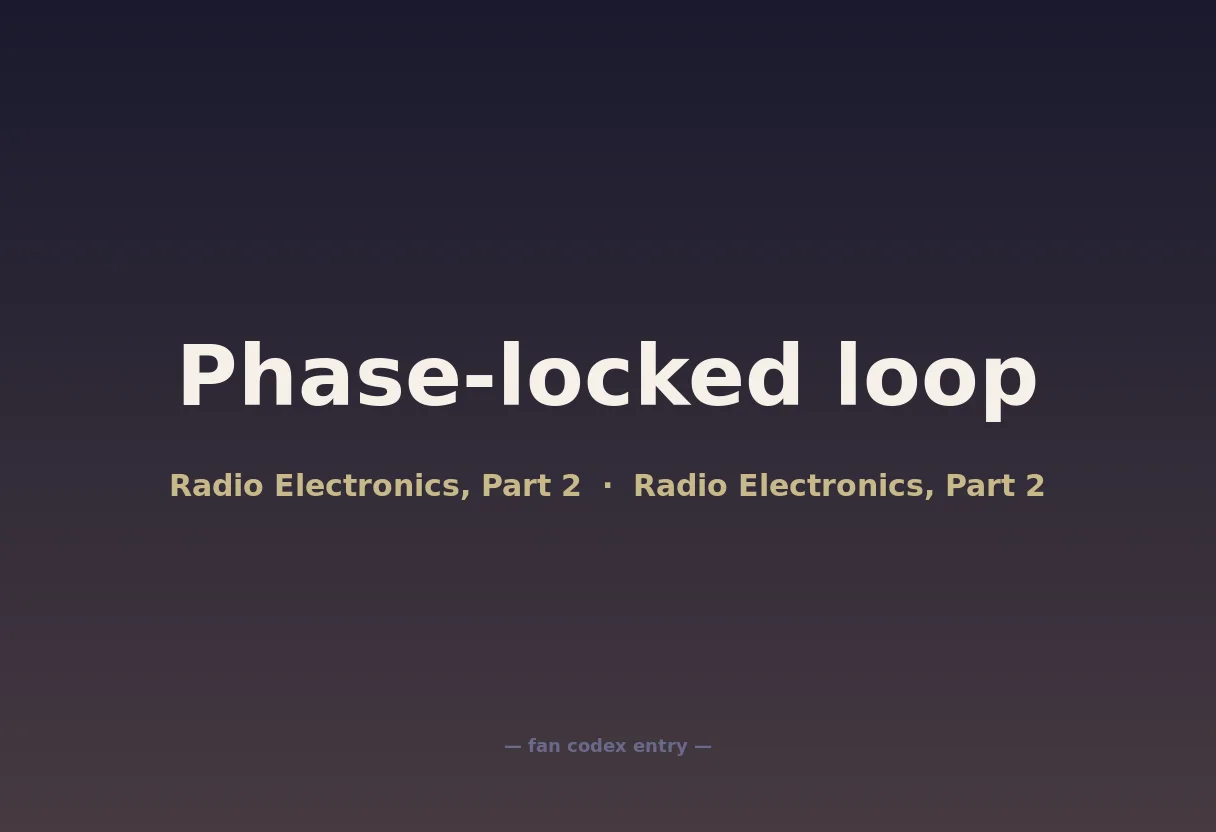 Phase-locked loop

Radio Electronics, Part 2 · Radio Electronics, Part 2

— fan codex entry —